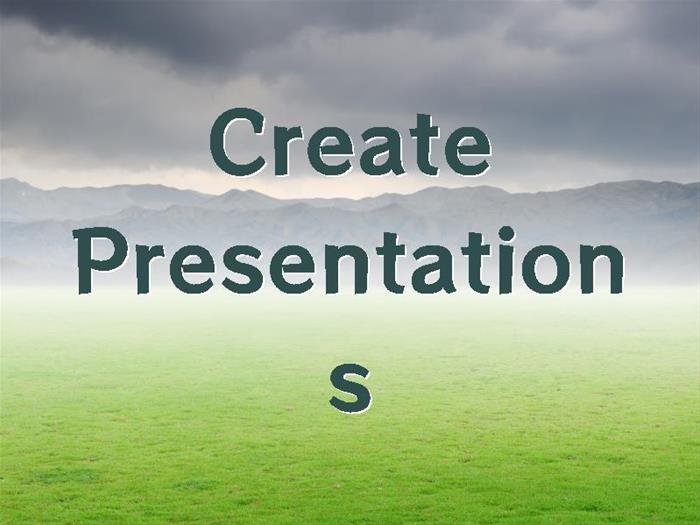 Create Presentations